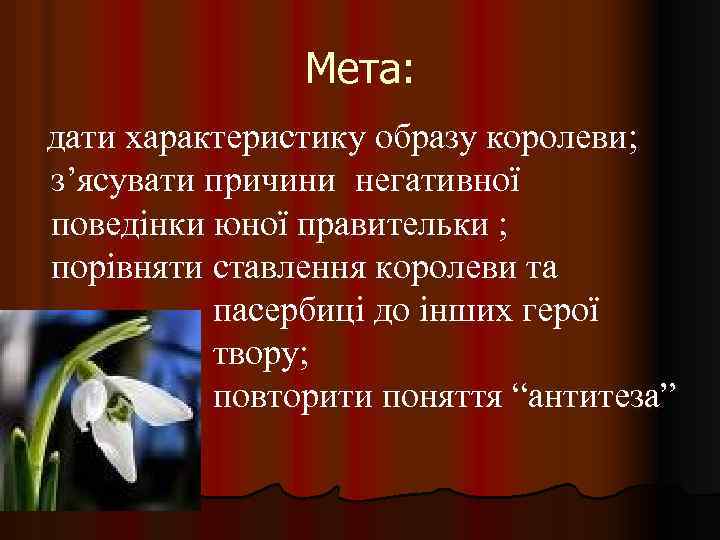 Мета:

дати характеристику образу королеви; з’ясувати причини негативної поведінки юної правительки ; порівняти ставлення королеви та пасербиці до інших герої твору; повторити поняття “антитеза”